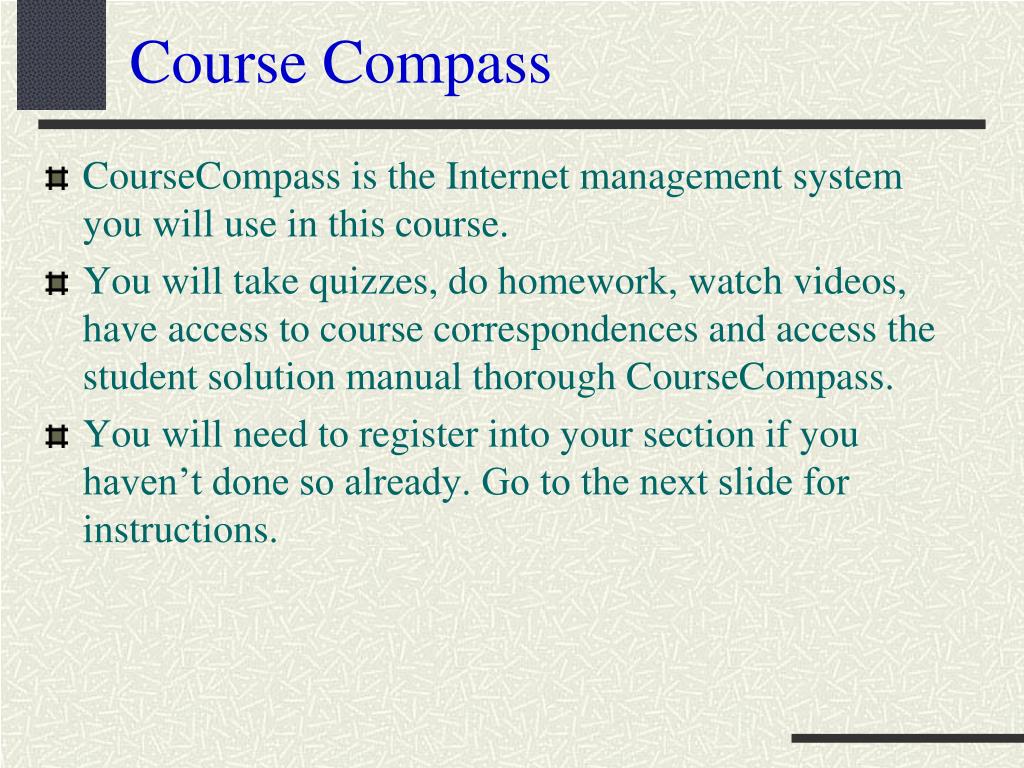 Course Compass

CourseCompass is the Internet management system you will use in this course.

You will take quizzes, do homework, watch videos, have access to course correspondences and access the student solution manual thorough CourseCompass.

You will need to register into your section if you haven’t done so already. Go to the next slide for instructions.